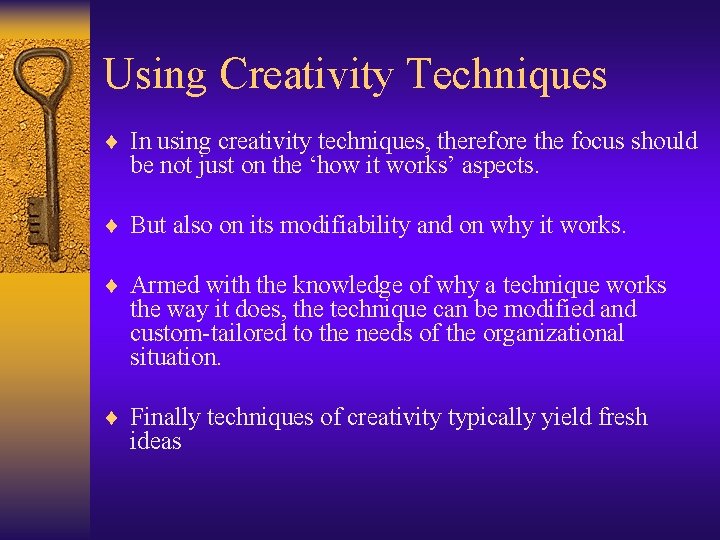 Using Creativity Techniques

♦ In using creativity techniques, therefore the focus should be not just on the ‘how it works’ aspects.

♦ But also on its modifiability and on why it works.

♦ Armed with the knowledge of why a technique works the way it does, the technique can be modified and custom-tailored to the needs of the organizational situation.

♦ Finally techniques of creativity typically yield fresh ideas